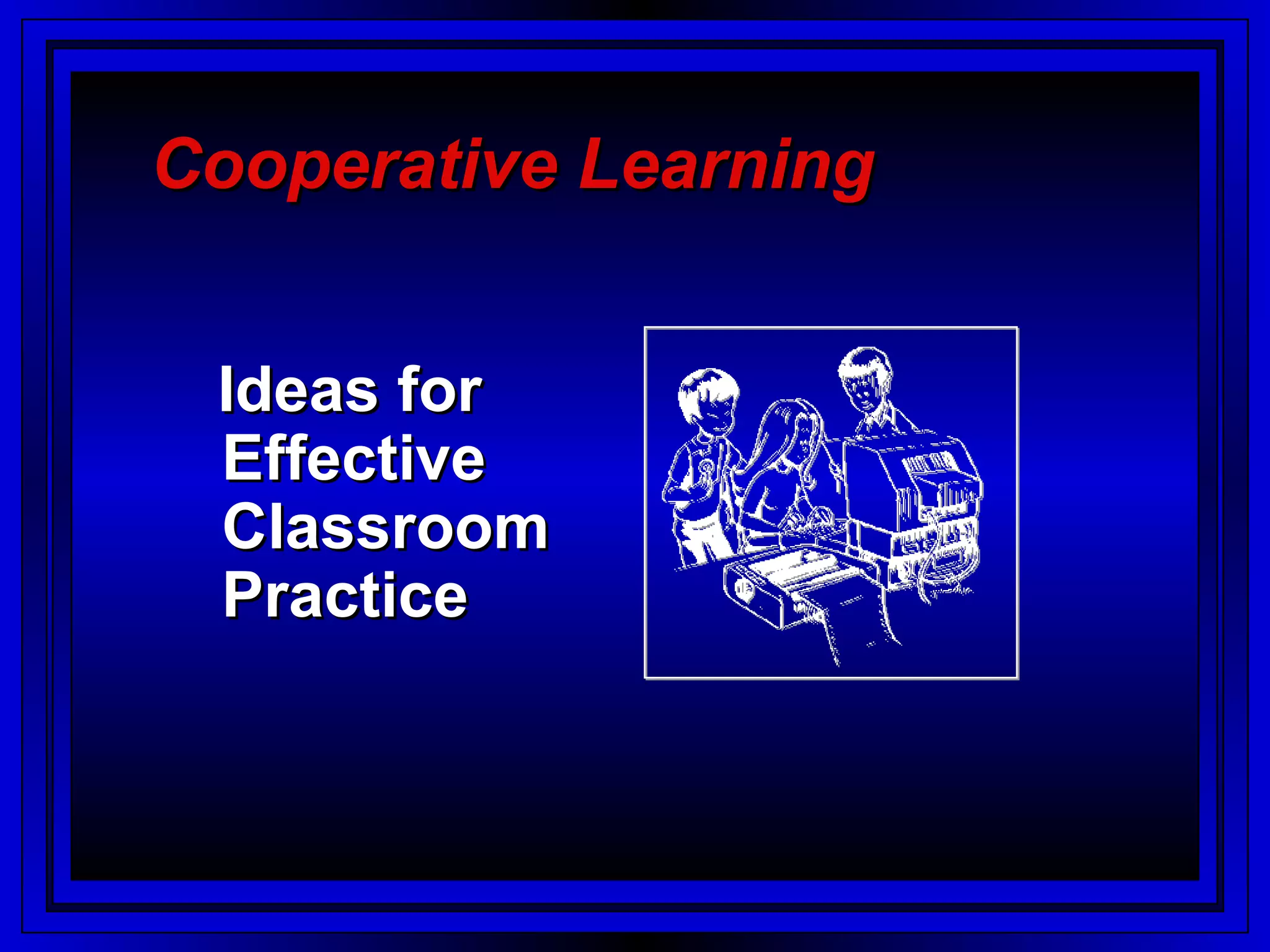 Cooperative Learning

Ideas for Effective Classroom Practice